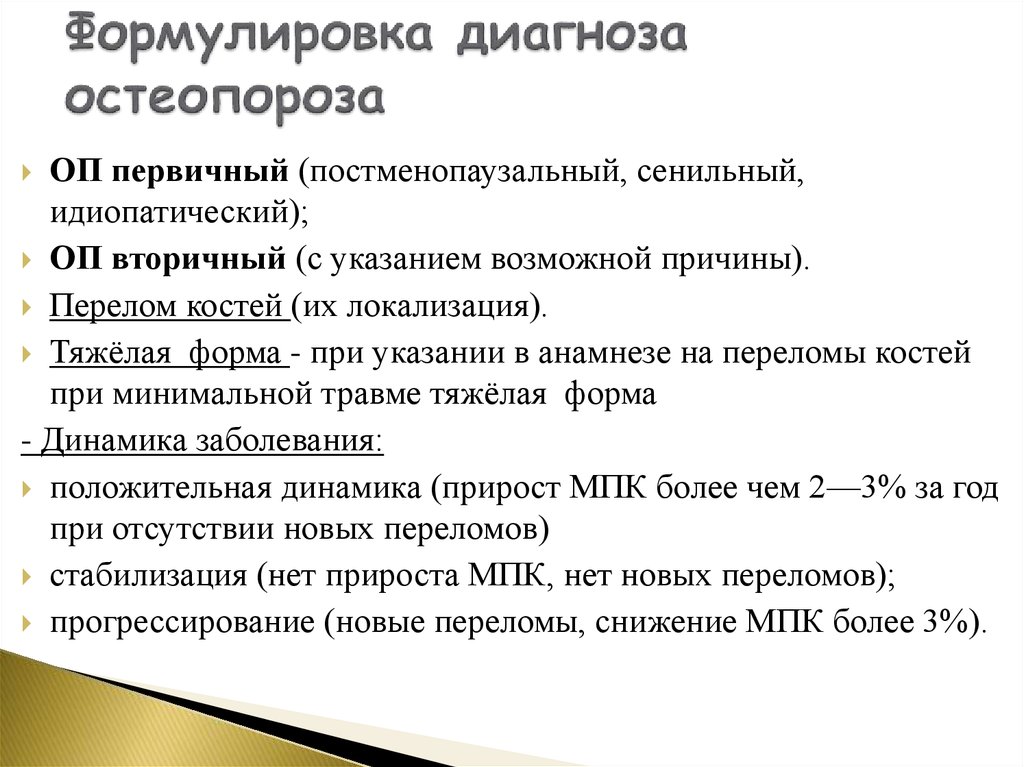 Формулировка диагноза остеопороза

ОП первичный (постменопаузальный, сенильный, идиопатический);

ОП вторичный (с указанием возможной причины).

Перелом костей (их локализация).

Тяжёлая форма - при указании в анамнезе на переломы костей при минимальной травме тяжёлая форма

- Динамика заболевания:

положительная динамика (прирост МПК более чем 2—3% за год при отсутствии новых переломов)

стабилизация (нет прироста МПК, нет новых переломов);

прогрессирование (новые переломы, снижение МПК более 3%).